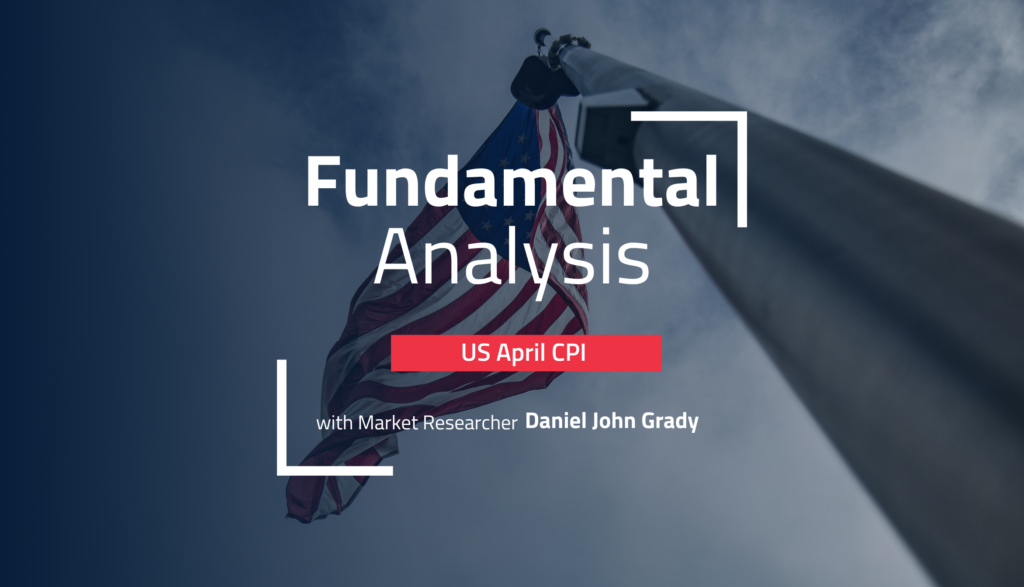 Fundamental
Analysis

US April CPI

with Market Researcher Daniel John Grady